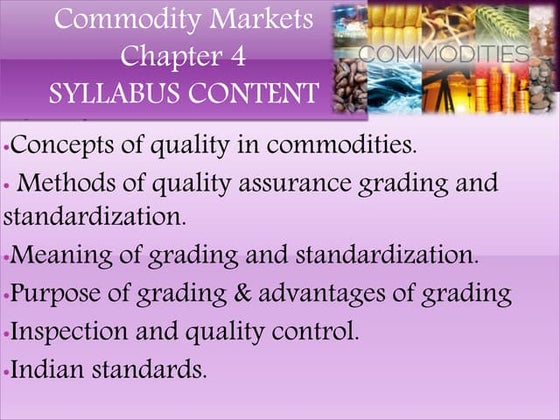 Commodity Markets
Chapter 4
SYLLABUS CONTENT

COMMODITIES

•Concepts of quality in commodities.
• Methods of quality assurance grading and standardization.
•Meaning of grading and standardization.
•Purpose of grading & advantages of grading
•Inspection and quality control.
•Indian standards.